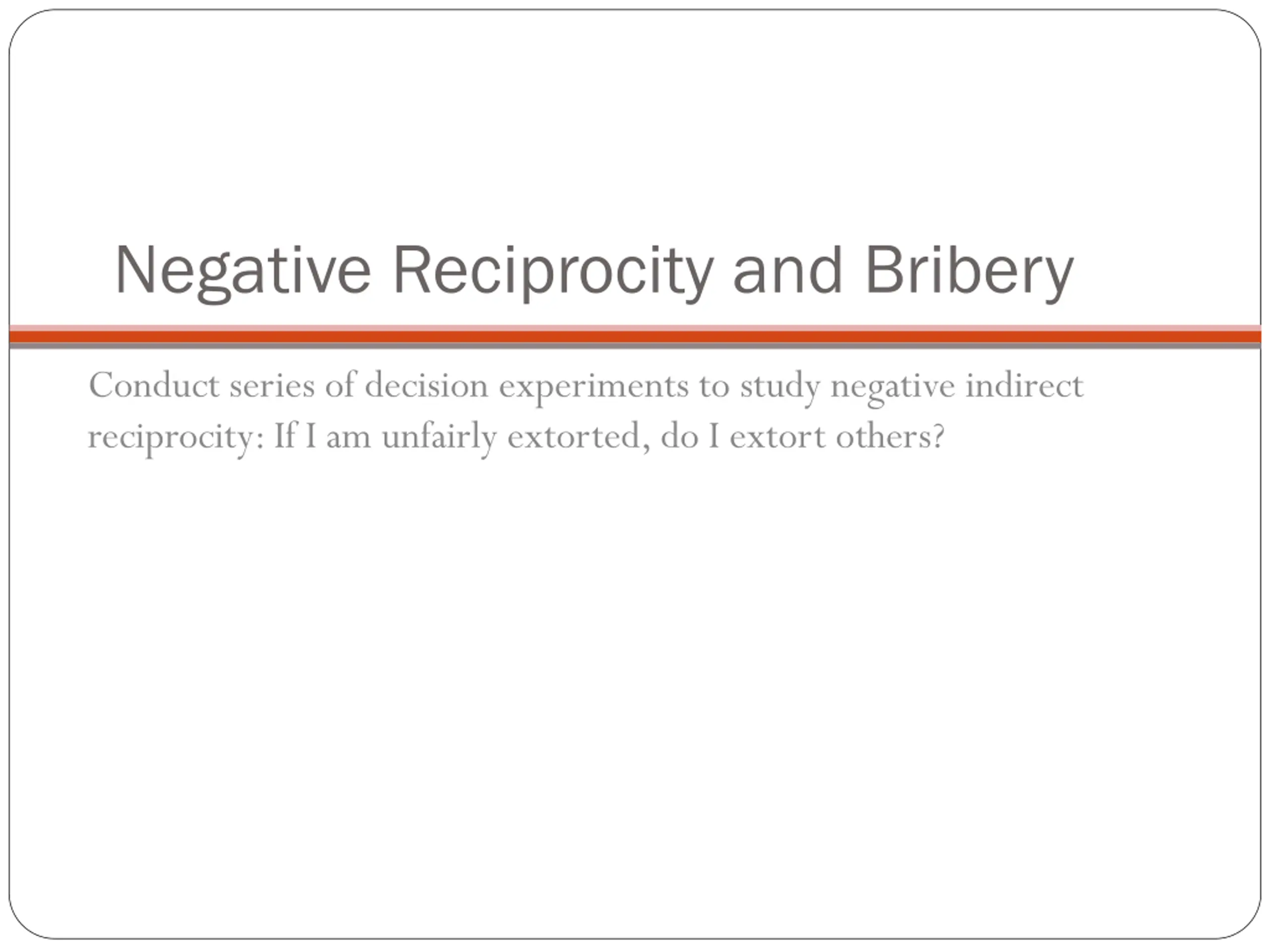 Negative Reciprocity and Bribery

Conduct series of decision experiments to study negative indirect reciprocity: If I am unfairly extorted, do I extort others?